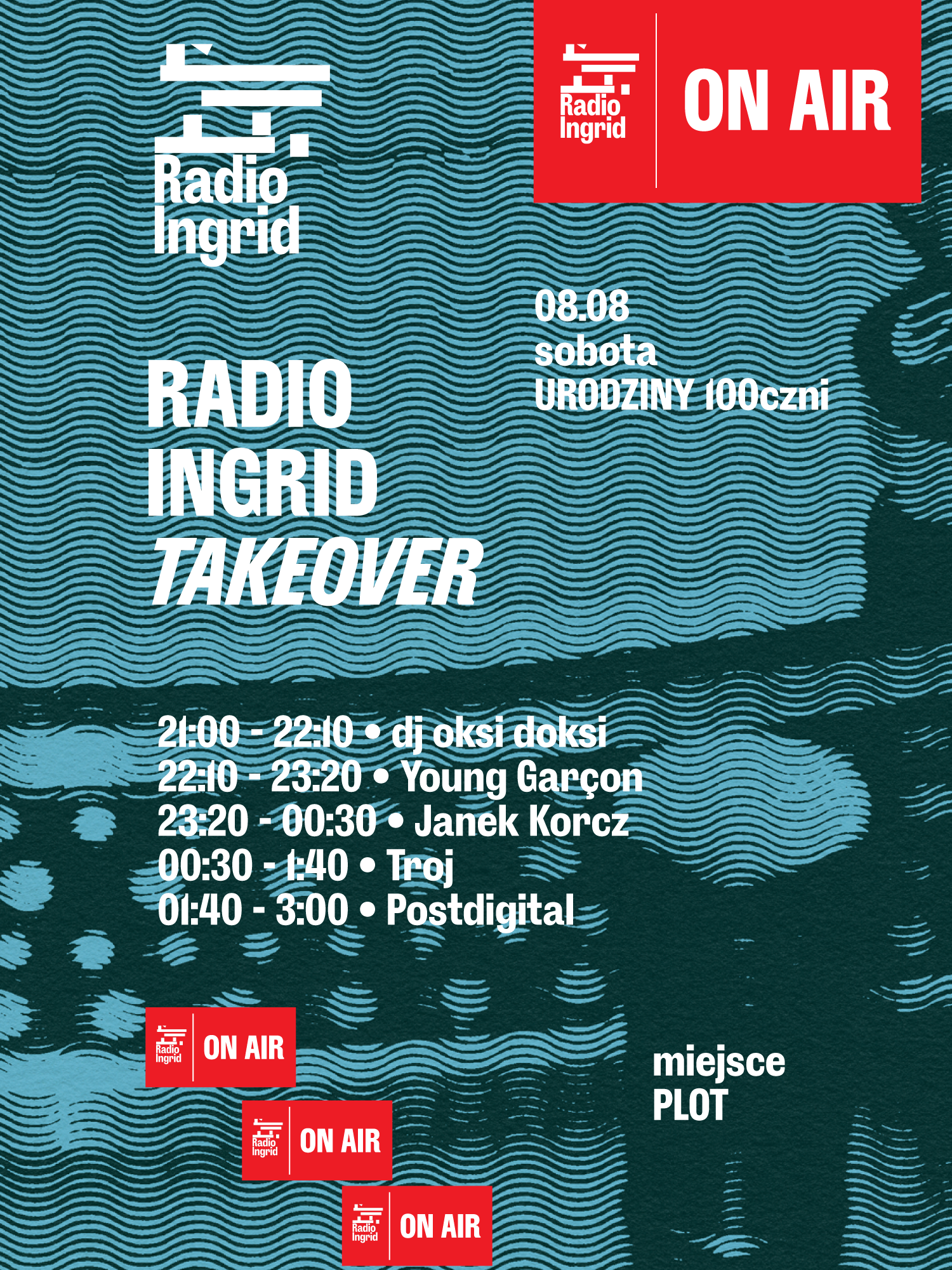 Radio Ingrid

Radio Ingrid
ON AIR

08.08
sobota
URODZINY 100czni

RADIO
INGRID
TAKEOVER

21:00 - 22:10 • dj oksi doksi
22:10 - 23:20 • Young Garçon
23:20 - 00:30 • Janek Korcz
00:30 - 1:40 • Troj
01:40 - 3:00 • Postdigital

Radio Ingrid
ON AIR

Radio Ingrid
ON AIR

Radio Ingrid
ON AIR

miejsce
PLOT